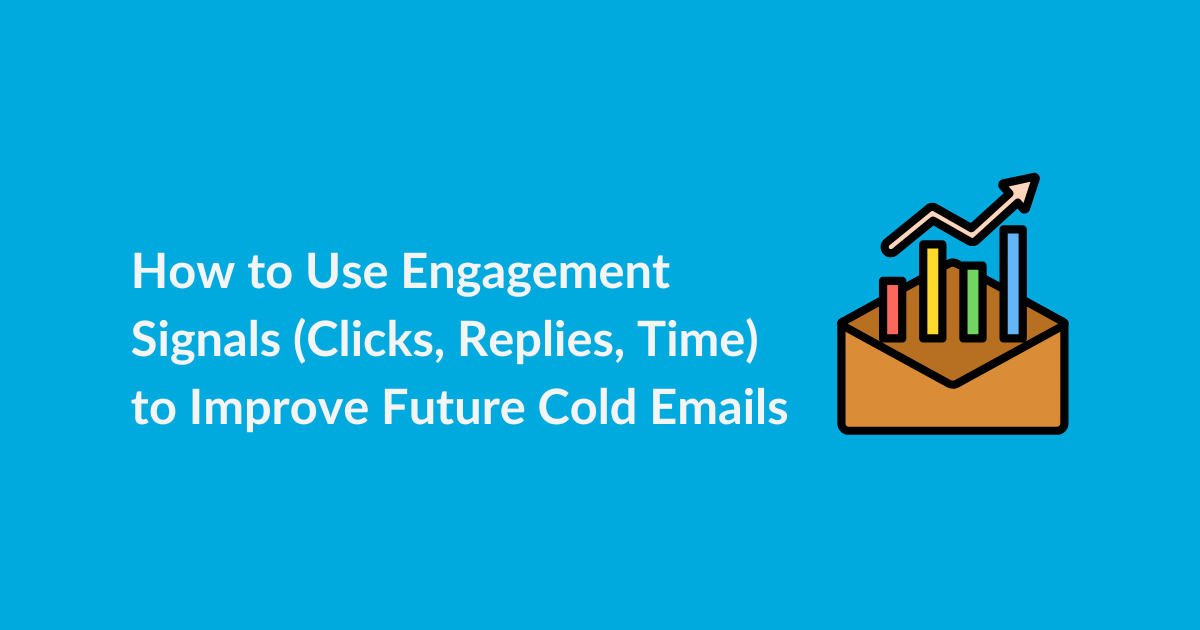 How to Use Engagement Signals (Clicks, Replies, Time) to Improve Future Cold Emails